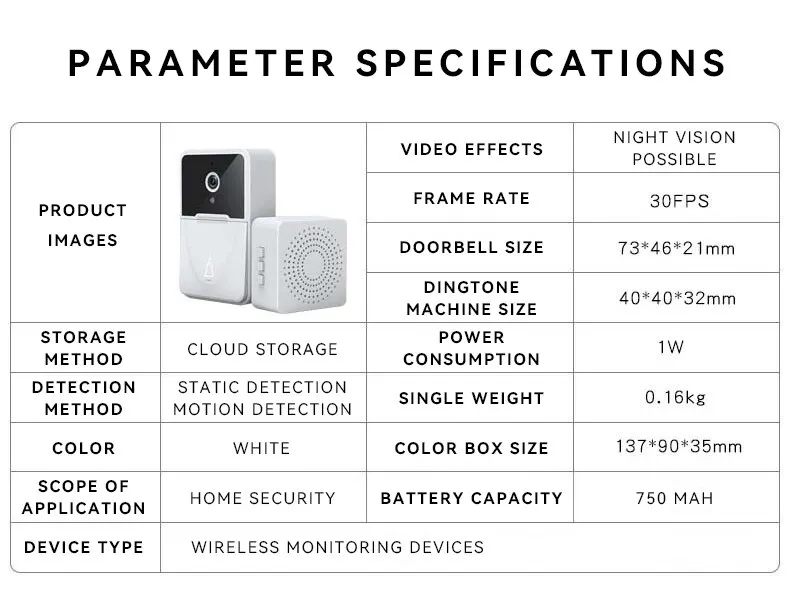 PARAMETER SPECIFICATIONS

| PRODUCT IMAGES | | VIDEO EFFECTS | NIGHT VISION POSSIBLE |
|---|---|---|---|
| | | FRAME RATE | 30FPS |
| | | DOORBELL SIZE | 73*46*21mm |
| | | DINGTONE MACHINE SIZE | 40*40*32mm |
| STORAGE METHOD | CLOUD STORAGE | POWER CONSUMPTION | 1W |
| DETECTION METHOD | STATIC DETECTION MOTION DETECTION | SINGLE WEIGHT | 0.16kg |
| COLOR | WHITE | COLOR BOX SIZE | 137*90*35mm |
| SCOPE OF APPLICATION | HOME SECURITY | BATTERY CAPACITY | 750 MAH |
| DEVICE TYPE | WIRELESS MONITORING DEVICES | | |